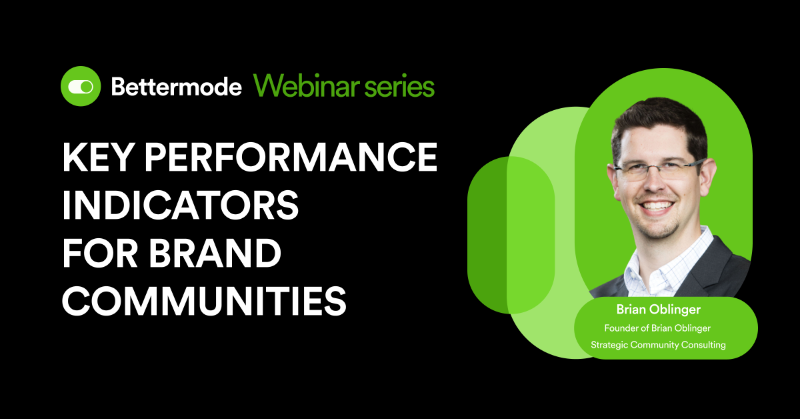 Bettermode Webinar series

KEY PERFORMANCE INDICATORS FOR BRAND COMMUNITIES

Brian Oblinger
Founder of Brian Oblinger Strategic Community Consulting